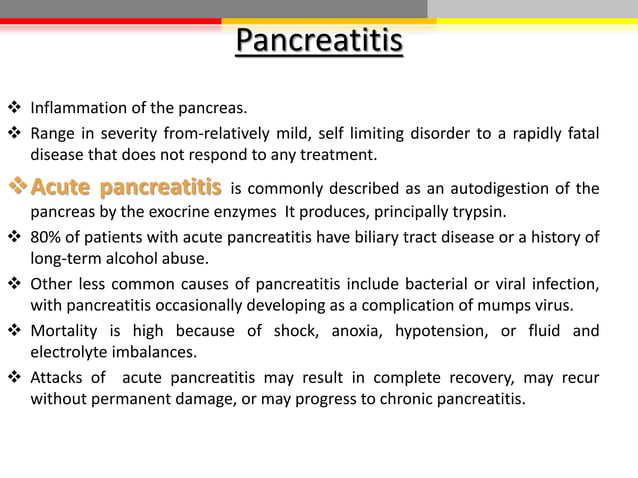 Pancreatitis

❖ Inflammation of the pancreas.

❖ Range in severity from-relatively mild, self limiting disorder to a rapidly fatal disease that does not respond to any treatment.

❖ Acute pancreatitis is commonly described as an autodigestion of the pancreas by the exocrine enzymes It produces, principally trypsin.

❖ 80% of patients with acute pancreatitis have biliary tract disease or a history of long-term alcohol abuse.

❖ Other less common causes of pancreatitis include bacterial or viral infection, with pancreatitis occasionally developing as a complication of mumps virus.

❖ Mortality is high because of shock, anoxia, hypotension, or fluid and electrolyte imbalances.

❖ Attacks of acute pancreatitis may result in complete recovery, may recur without permanent damage, or may progress to chronic pancreatitis.